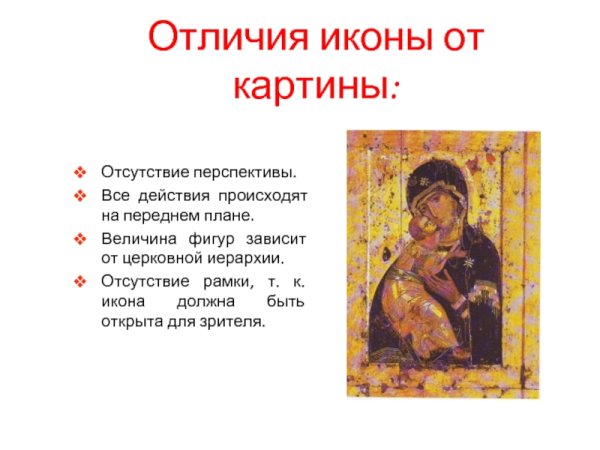 Отличия иконы от картины:

❖ Отсутствие перспективы.
❖ Все действия происходят на переднем плане.
❖ Величина фигур зависит от церковной иерархии.
❖ Отсутствие рамки, т. к. икона должна быть открыта для зрителя.